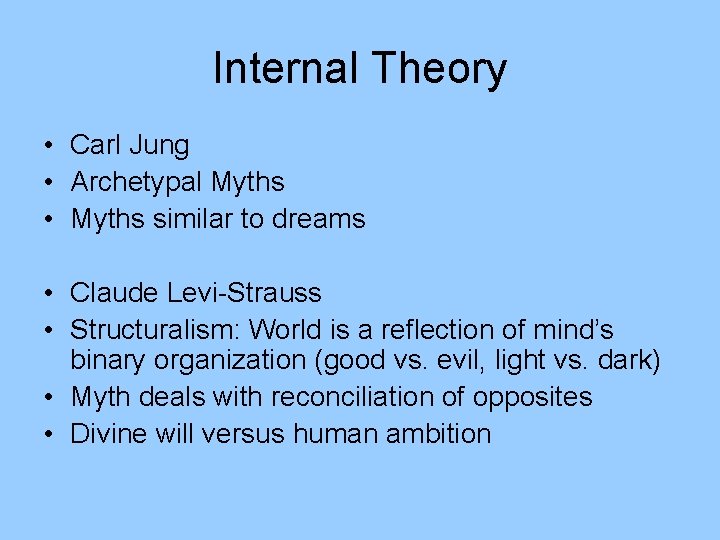 Internal Theory

• Carl Jung
• Archetypal Myths
• Myths similar to dreams

• Claude Levi-Strauss
• Structuralism: World is a reflection of mind's binary organization (good vs. evil, light vs. dark)
• Myth deals with reconciliation of opposites
• Divine will versus human ambition